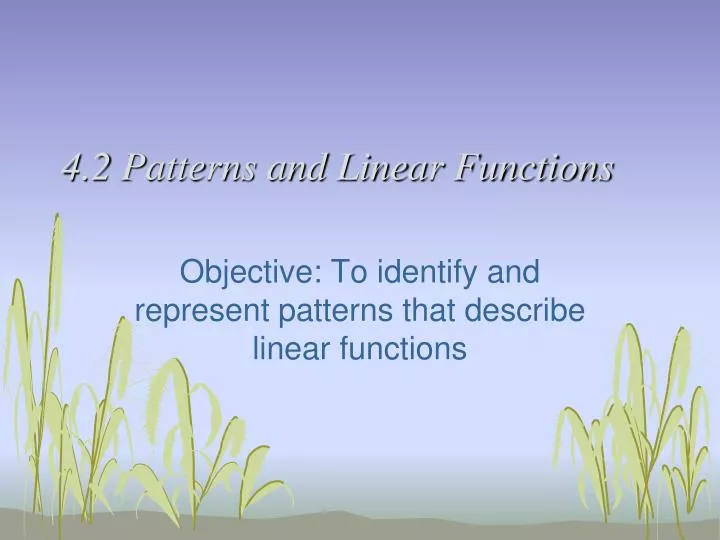 4.2 Patterns and Linear Functions

Objective: To identify and represent patterns that describe linear functions